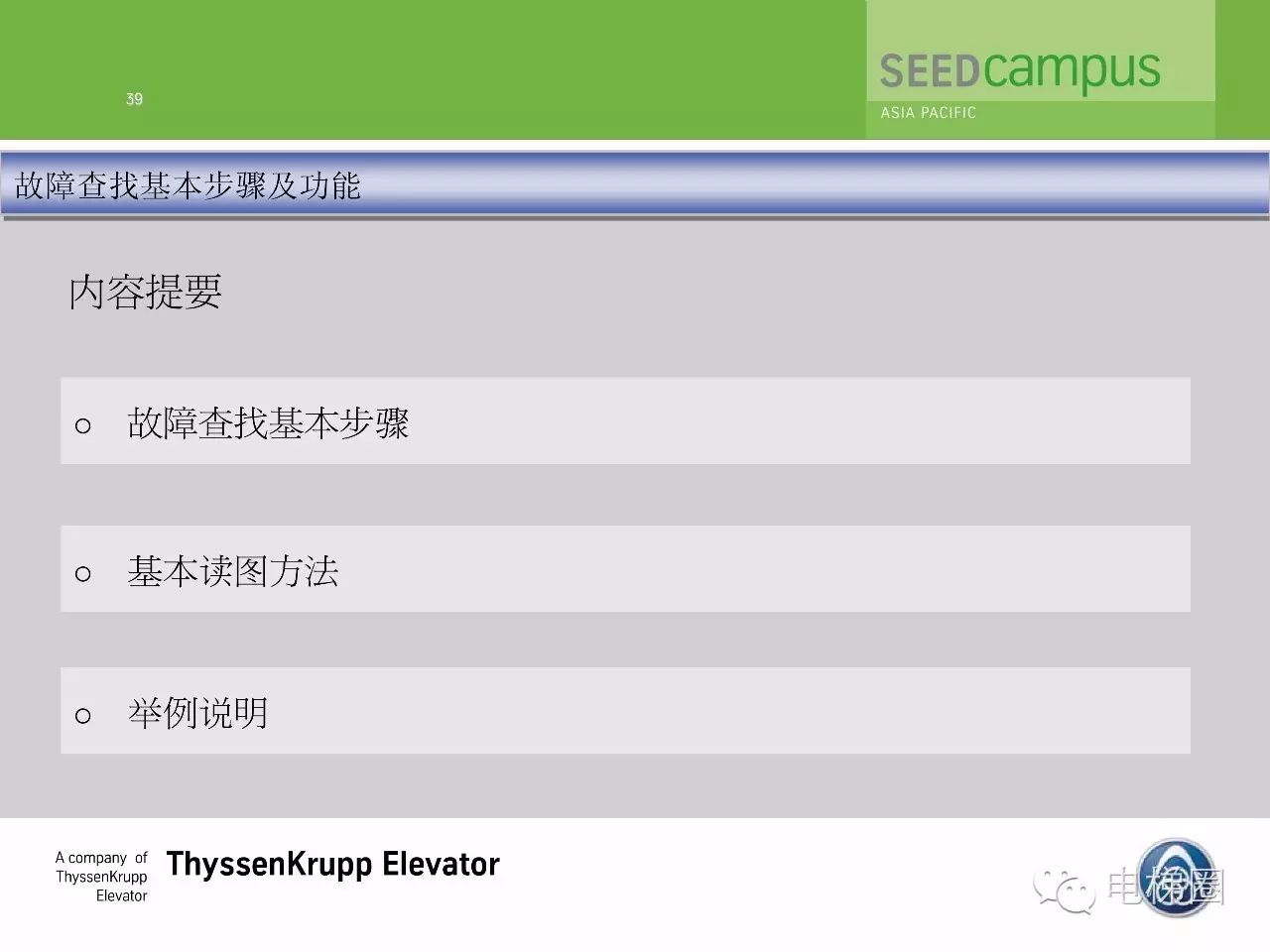 39

SEEDcampus
ASIA PACIFIC

故障查找基本步骤及功能

内容提要

○ 故障查找基本步骤

○ 基本读图方法

○ 举例说明

A company of ThyssenKrupp Elevator

ThyssenKrupp Elevator

电梯圈